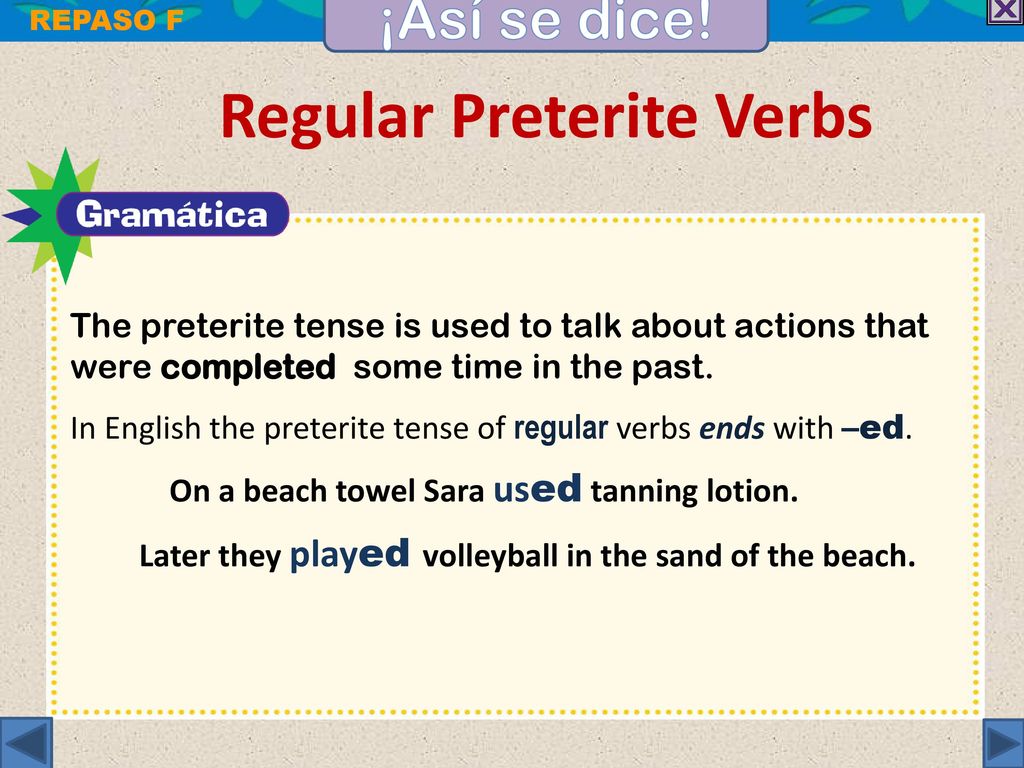 REPASO F

¡Así se dice!

Regular Preterite Verbs

Gramática

The preterite tense is used to talk about actions that were completed some time in the past.

In English the preterite tense of regular verbs ends with –ed.

On a beach towel Sara used tanning lotion.

Later they played volleyball in the sand of the beach.